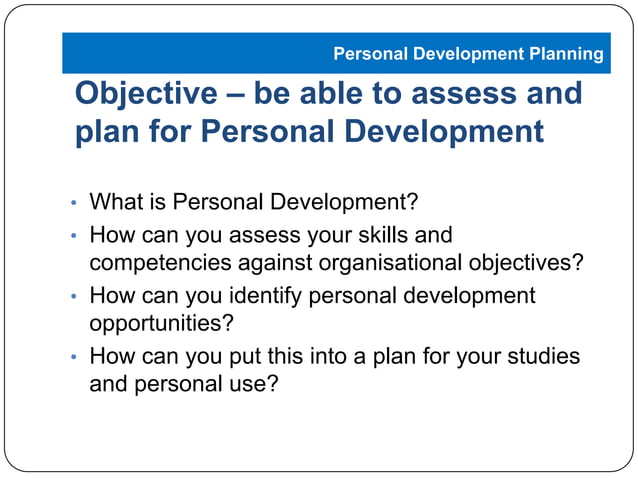 Personal Development Planning

Objective – be able to assess and plan for Personal Development

• What is Personal Development?
• How can you assess your skills and competencies against organisational objectives?
• How can you identify personal development opportunities?
• How can you put this into a plan for your studies and personal use?